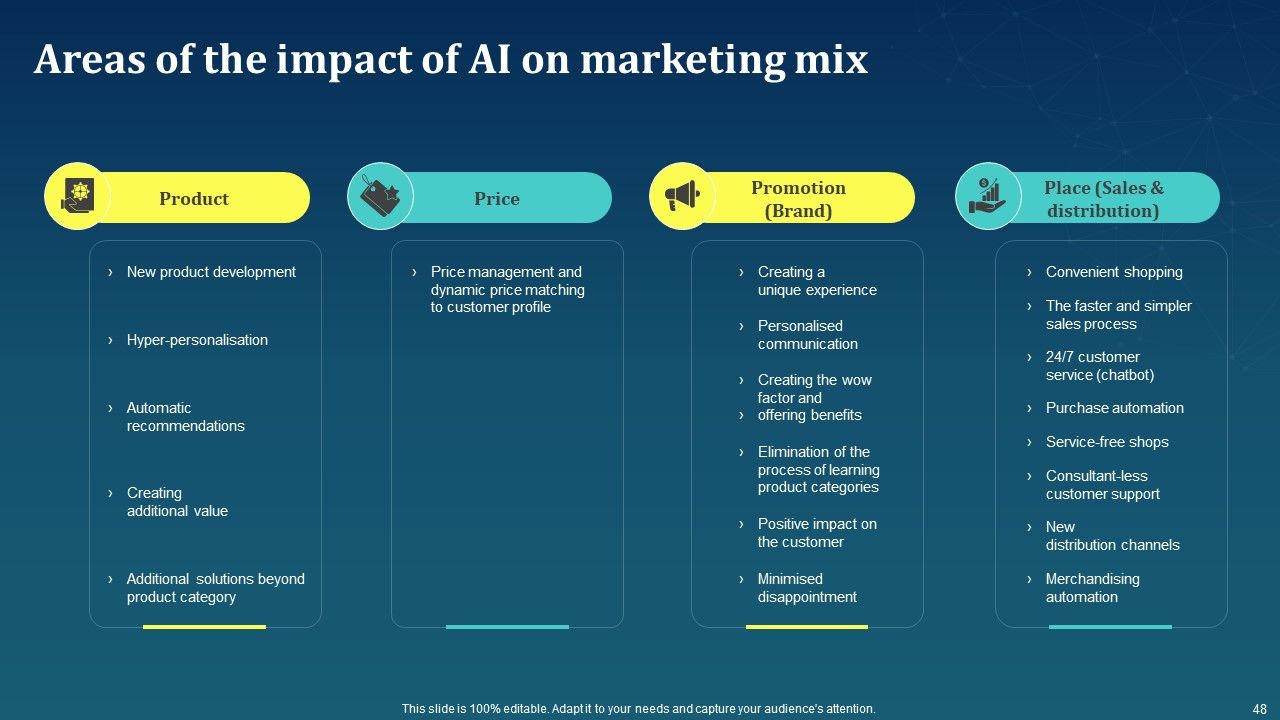 Areas of the impact of AI on marketing mix

Product

› New product development

› Hyper-personalisation

› Automatic recommendations

› Creating additional value

› Additional solutions beyond product category

Price

› Price management and dynamic price matching to customer profile

Promotion (Brand)

› Creating a unique experience

› Personalised communication

› Creating the wow factor and
› offering benefits

› Elimination of the process of learning product categories

› Positive impact on the customer

› Minimised disappointment

Place (Sales & distribution)

› Convenient shopping

› The faster and simpler sales process

› 24/7 customer service (chatbot)

› Purchase automation

› Service-free shops

› Consultant-less customer support

› New distribution channels

› Merchandising automation

This slide is 100% editable. Adapt it to your needs and capture your audience's attention.

48